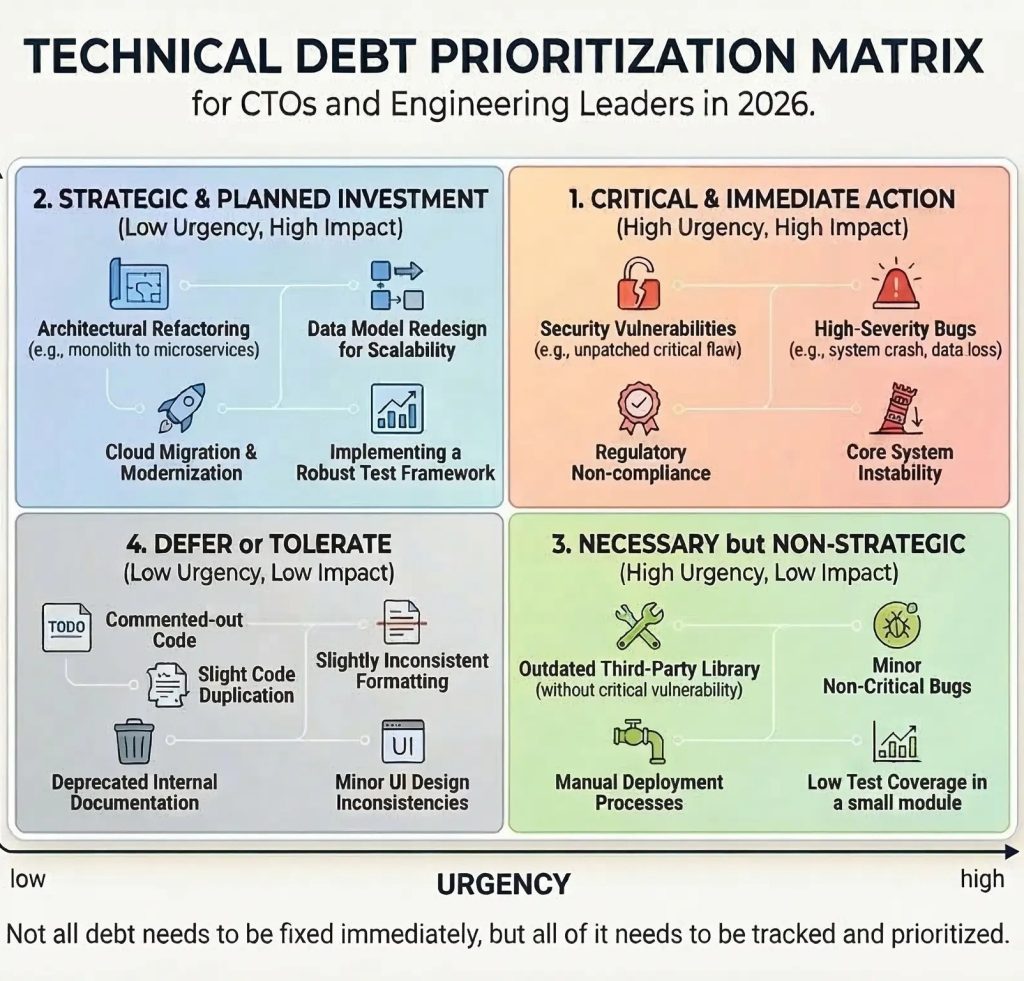 TECHNICAL DEBT PRIORITIZATION MATRIX
for CTOs and Engineering Leaders in 2026.

2. STRATEGIC & PLANNED INVESTMENT
(Low Urgency, High Impact)

Architectural Refactoring
(e.g., monolith to microservices)

Data Model Redesign for Scalability

Cloud Migration & Modernization

Implementing a Robust Test Framework

1. CRITICAL & IMMEDIATE ACTION
(High Urgency, High Impact)

Security Vulnerabilities
(e.g., unpatched critical flaw)

High-Severity Bugs
(e.g., system crash, data loss)

Regulatory Non-compliance

Core System Instability

4. DEFER or TOLERATE
(Low Urgency, Low Impact)

TODO

Commented-out Code

Slight Code Duplication

Slightly Inconsistent Formatting

Deprecated Internal Documentation

UI

Minor UI Design Inconsistencies

3. NECESSARY but NON-STRATEGIC
(High Urgency, Low Impact)

Outdated Third-Party Library
(without critical vulnerability)

Minor Non-Critical Bugs

Manual Deployment Processes

Low Test Coverage in a small module

low

URGENCY

high

Not all debt needs to be fixed immediately, but all of it needs to be tracked and prioritized.